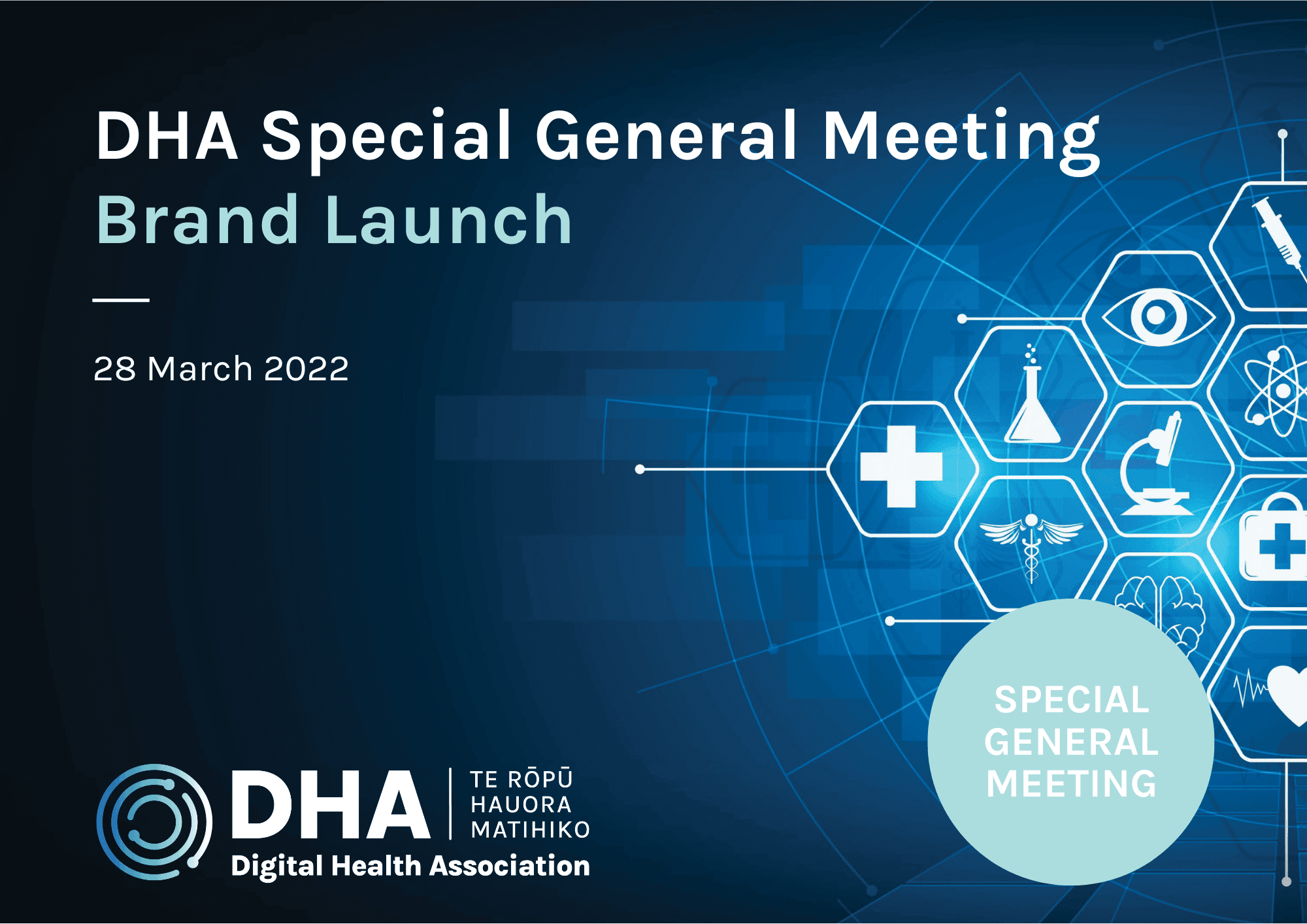 DHA Special General Meeting
Brand Launch

28 March 2022

SPECIAL GENERAL MEETING

DHA
TE RŌPŪ HAUORA MATIHIKO
Digital Health Association